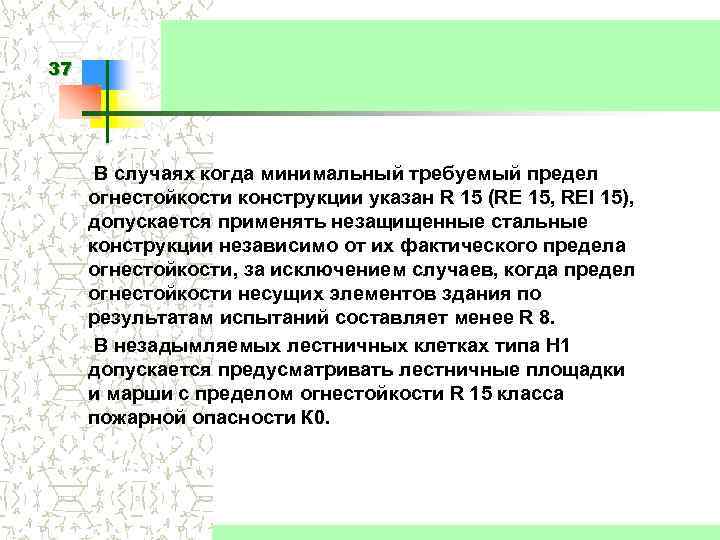 37

В случаях когда минимальный требуемый предел огнестойкости конструкции указан R 15 (RE 15, REI 15), допускается применять незащищенные стальные конструкции независимо от их фактического предела огнестойкости, за исключением случаев, когда предел огнестойкости несущих элементов здания по результатам испытаний составляет менее R 8.

В незадымляемых лестничных клетках типа Н1 допускается предусматривать лестничные площадки и марши с пределом огнестойкости R 15 класса пожарной опасности К0.